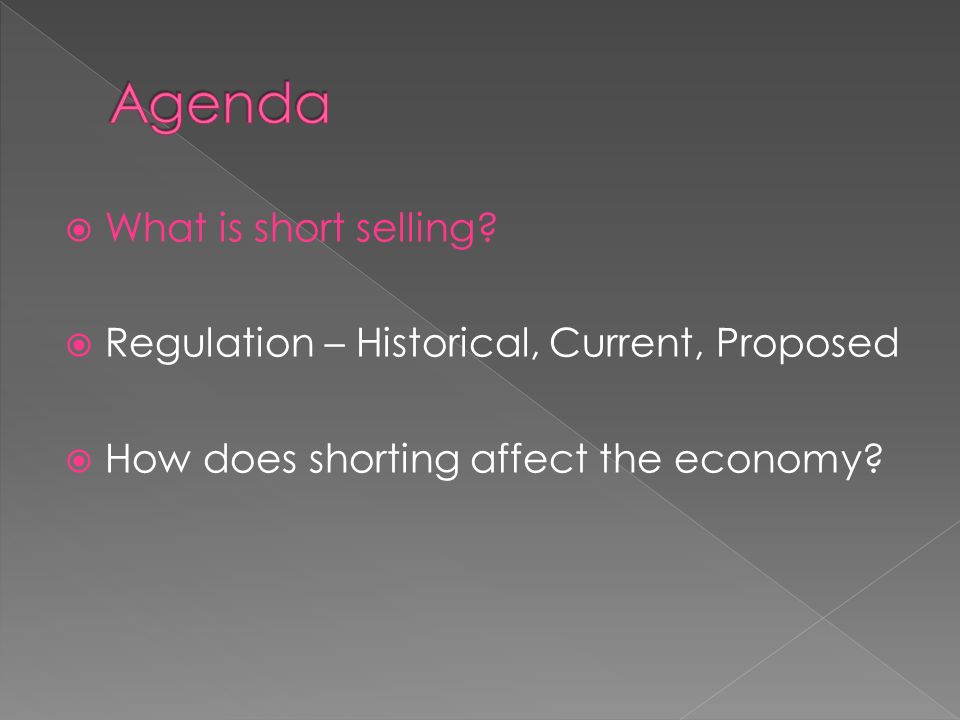 Agenda

What is short selling?

Regulation – Historical, Current, Proposed

How does shorting affect the economy?